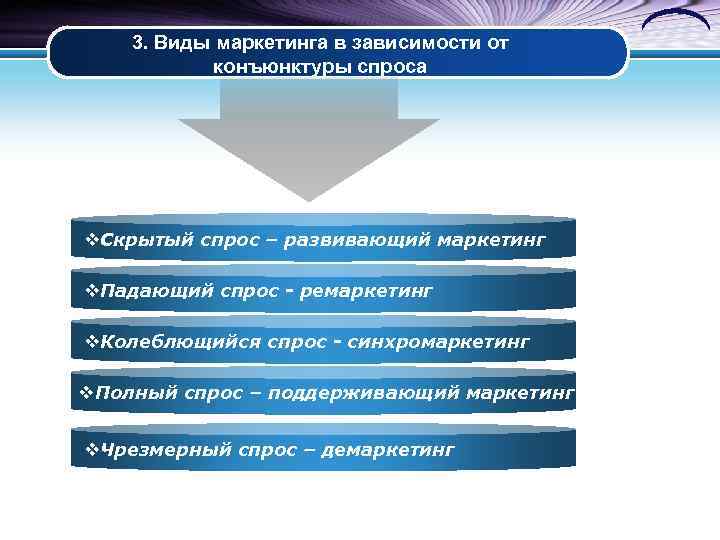 3. Виды маркетинга в зависимости от конъюнктуры спроса

❖Скрытый спрос – развивающий маркетинг

❖Падающий спрос - ремаркетинг

❖Колеблющийся спрос - синхромаркетинг

❖Полный спрос – поддерживающий маркетинг

❖Чрезмерный спрос – демаркетинг